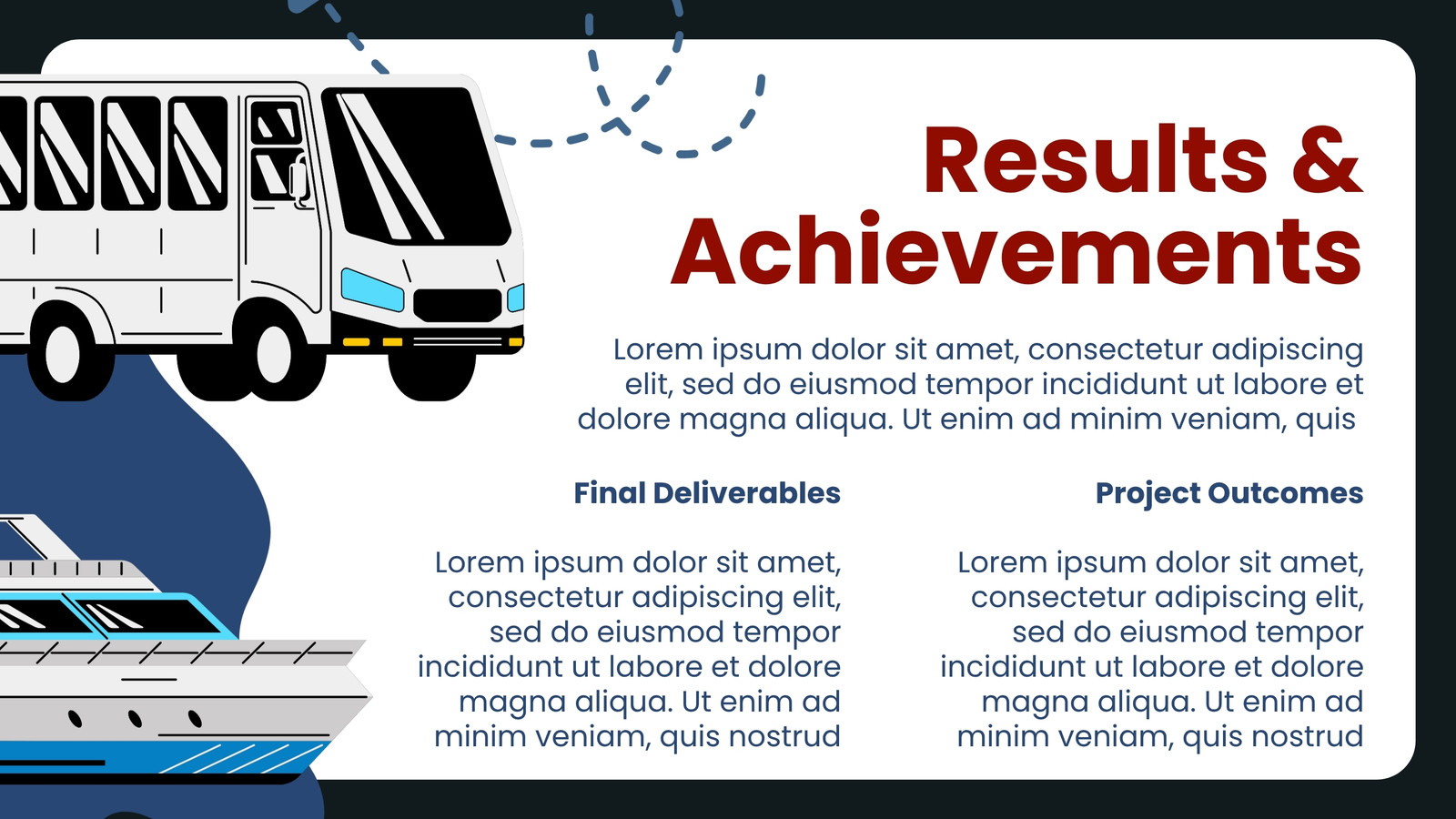 Results & Achievements

Lorem ipsum dolor sit amet, consectetur adipiscing elit, sed do eiusmod tempor incididunt ut labore et dolore magna aliqua. Ut enim ad minim veniam, quis

Final Deliverables

Lorem ipsum dolor sit amet, consectetur adipiscing elit, sed do eiusmod tempor incididunt ut labore et dolore magna aliqua. Ut enim ad minim veniam, quis nostrud

Project Outcomes

Lorem ipsum dolor sit amet, consectetur adipiscing elit, sed do eiusmod tempor incididunt ut labore et dolore magna aliqua. Ut enim ad minim veniam, quis nostrud